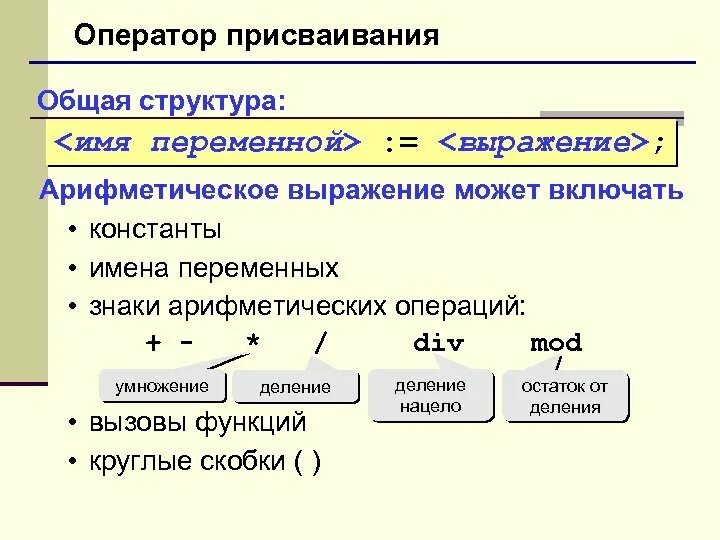 Оператор присваивания

Общая структура:

<имя переменной> := <выражение>;

Арифметическое выражение может включать

• константы
• имена переменных
• знаки арифметических операций:

+ - * / div mod

умножение деление деление нацело остаток от деления

• вызовы функций
• круглые скобки ( )